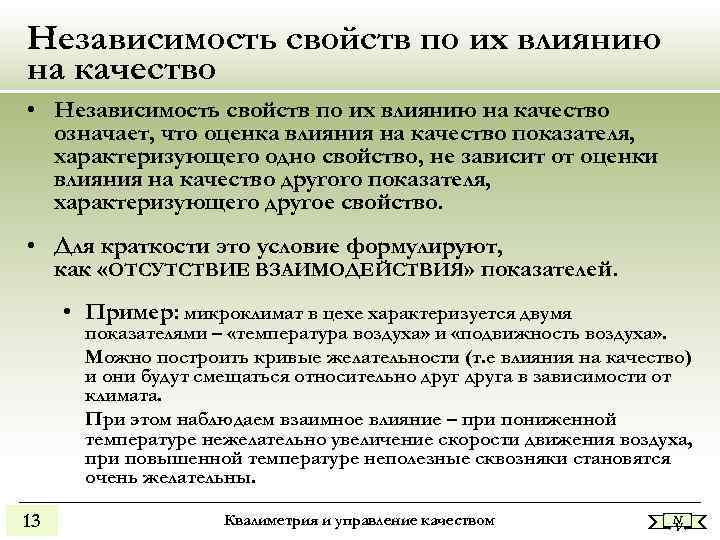 Независимость свойств по их влиянию на качество

• Независимость свойств по их влиянию на качество означает, что оценка влияния на качество показателя, характеризующего одно свойство, не зависит от оценки влияния на качество другого показателя, характеризующего другое свойство.

• Для краткости это условие формулируют, как «ОТСУТСТВИЕ ВЗАИМОДЕЙСТВИЯ» показателей.

• Пример: микроклимат в цехе характеризуется двумя показателями – «температура воздуха» и «подвижность воздуха».

Можно построить кривые желательности (т.е влияния на качество) и они будут смещаться относительно друг друга в зависимости от климата.

При этом наблюдаем взаимное влияние – при пониженной температуре нежелательно увеличение скорости движения воздуха, при повышенной температуре неполезные сквозняки становятся очень желательны.

13

Квалиметрия и управление качеством

N